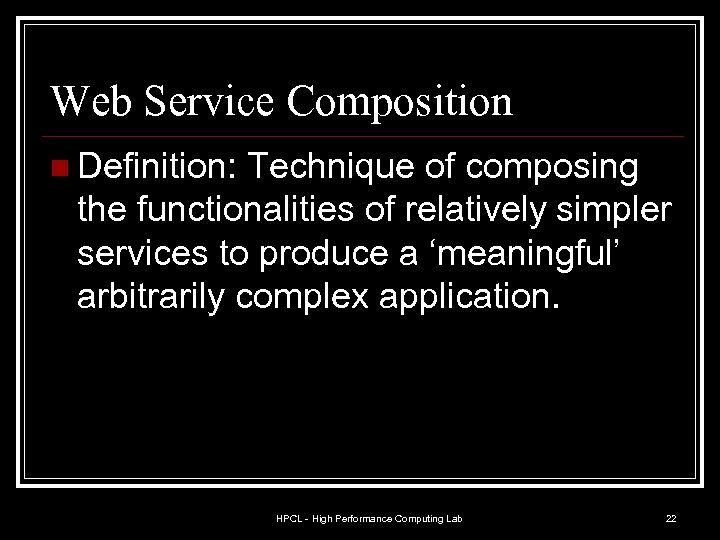 Web Service Composition

Definition: Technique of composing the functionalities of relatively simpler services to produce a ‘meaningful’ arbitrarily complex application.

HPCL - High Performance Computing Lab

22